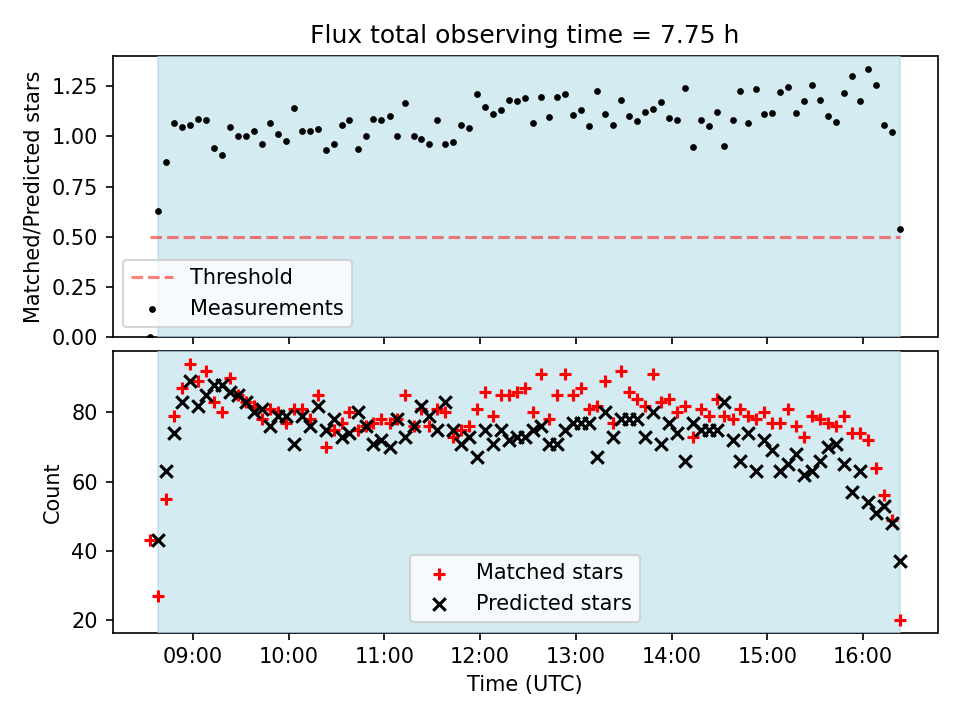 Flux total observing time = 7.75 h

Matched/Predicted stars

1.25
1.00
0.75
0.50
0.25
0.00

Threshold
Measurements

Count

80
60
40
20

Matched stars
Predicted stars

09:00
10:00
11:00
12:00
13:00
14:00
15:00
16:00

Time (UTC)